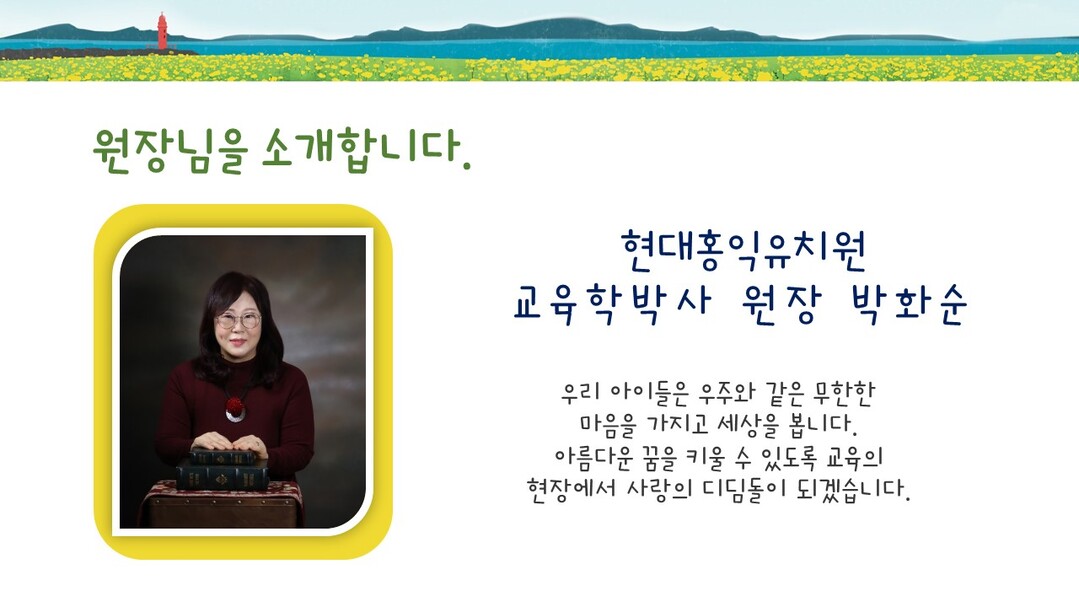 원장님을 소개합니다.

현대홍익유치원
교육학박사 원장 박화순

우리 아이들은 우주와 같은 무한한 마음을 가지고 세상을 봅니다. 아름다운 꿈을 키울 수 있도록 교육의 현장에서 사랑의 디딤돌이 되겠습니다.